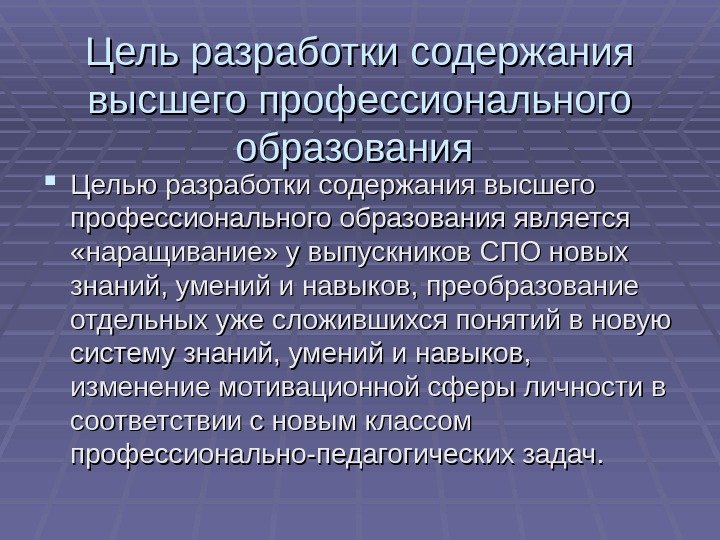 Цель разработки содержания высшего профессионального образования

Целью разработки содержания высшего профессионального образования является «наращивание» у выпускников СПО новых знаний, умений и навыков, преобразование отдельных уже сложившихся понятий в новую систему знаний, умений и навыков, изменение мотивационной сферы личности в соответствии с новым классом профессионально-педагогических задач.